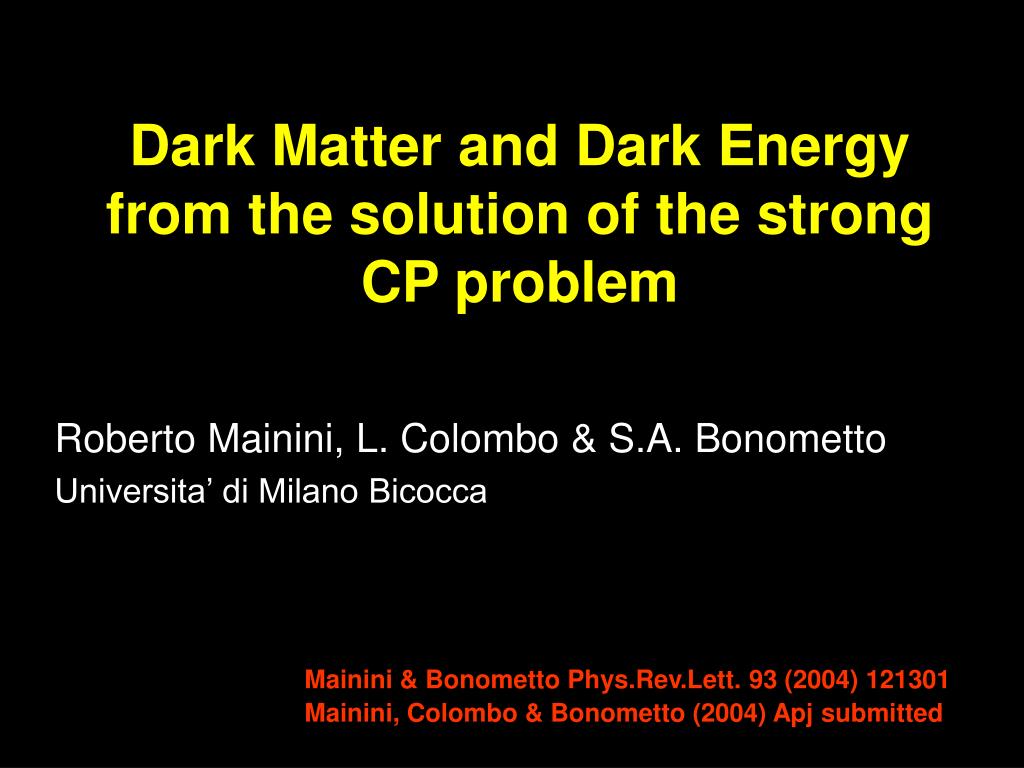 Dark Matter and Dark Energy from the solution of the strong CP problem

Roberto Mainini, L. Colombo & S.A. Bonometto

Universita’ di Milano Bicocca

Mainini & Bonometto Phys.Rev.Lett. 93 (2004) 121301

Mainini, Colombo & Bonometto (2004) Apj submitted